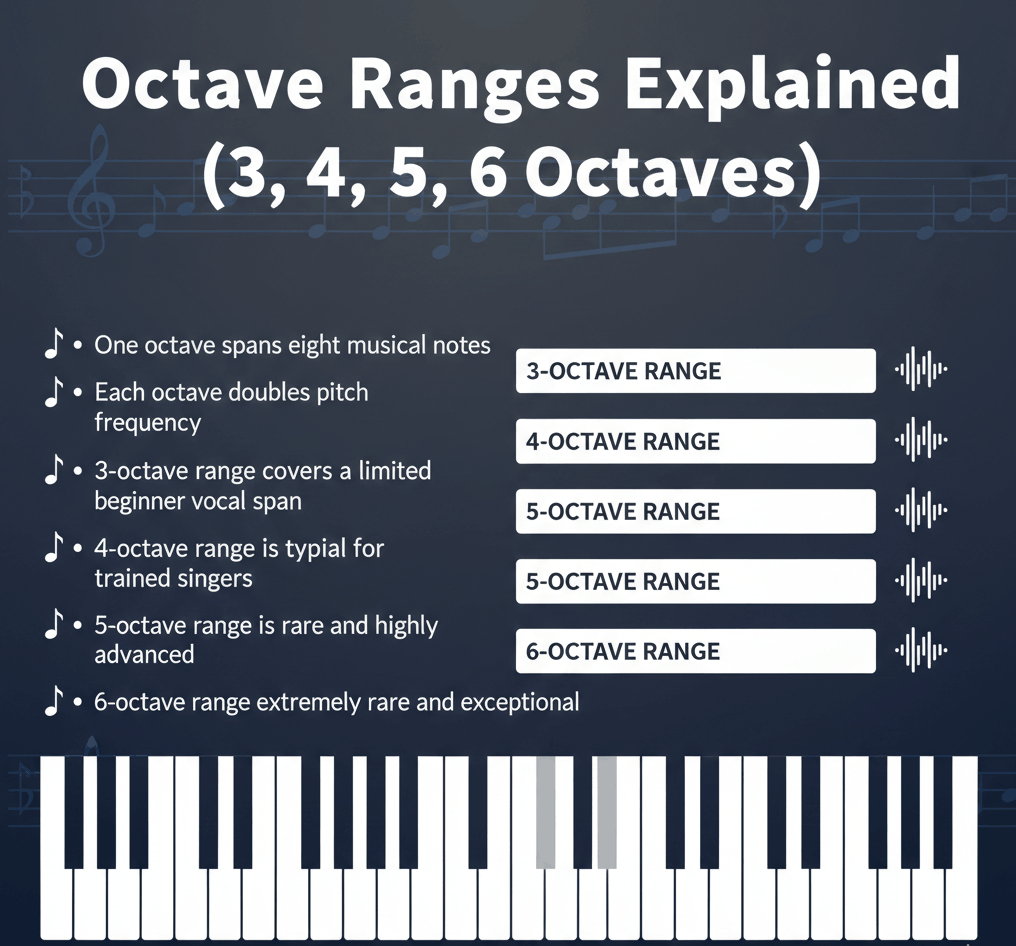 Octave Ranges Explained (3, 4, 5, 6 Octaves)

• One octave spans eight musical notes

• Each octave doubles pitch frequency

• 3-octave range covers a limited beginner vocal span

• 4-octave range is typial for trained singers

• 5-octave range is rare and highly advanced

• 6-octave range extremely rare and exceptional

3-OCTAVE RANGE

4-OCTAVE RANGE

5-OCTAVE RANGE

5-OCTAVE RANGE

6-OCTAVE RANGE